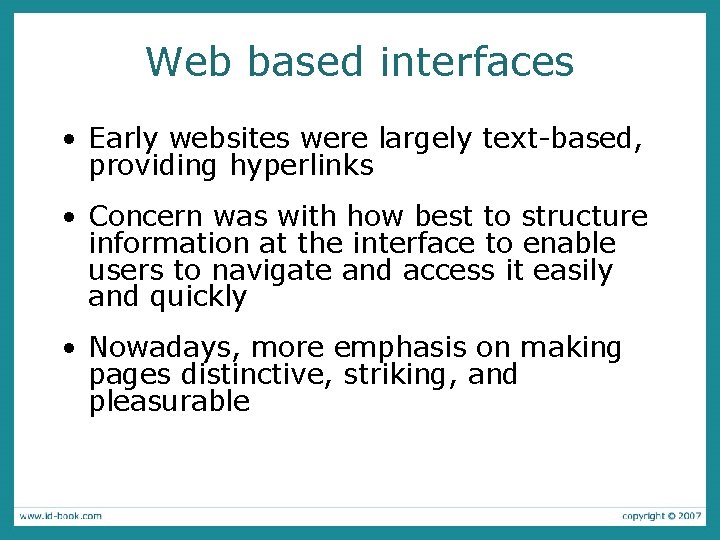 Web based interfaces

• Early websites were largely text-based, providing hyperlinks

• Concern was with how best to structure information at the interface to enable users to navigate and access it easily and quickly

• Nowadays, more emphasis on making pages distinctive, striking, and pleasurable

www.id-book.com

copyright © 2007